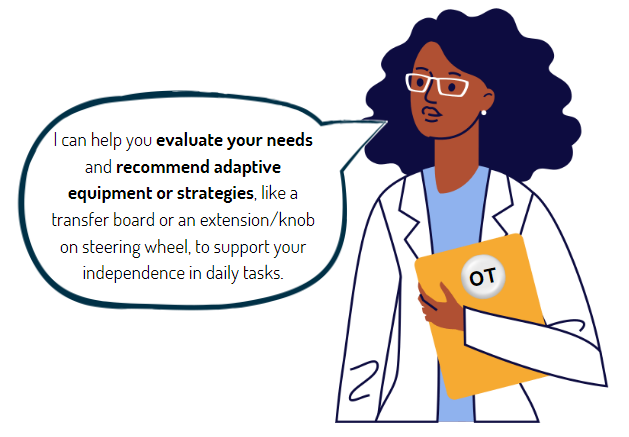 I can help you evaluate your needs and recommend adaptive equipment or strategies, like a transfer board or an extension/knob on steering wheel, to support your independence in daily tasks.

OT